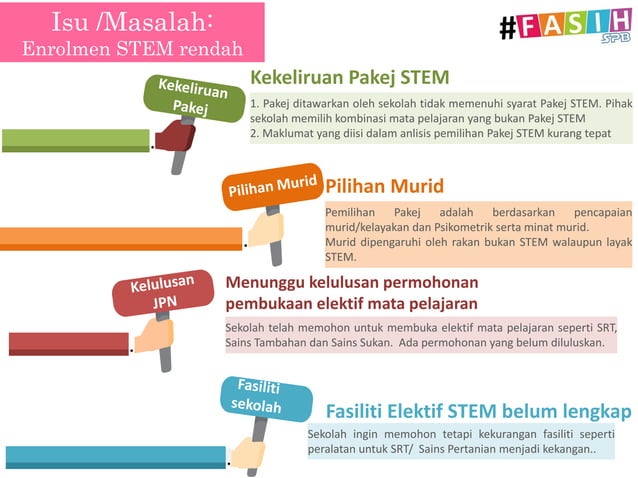 Isu /Masalah:
Enrolmen STEM rendah

#FASIH
SPB

Kekeliruan Pakej

Kekeliruan Pakej STEM

1. Pakej ditawarkan oleh sekolah tidak memenuhi syarat Pakej STEM. Pihak sekolah memilih kombinasi mata pelajaran yang bukan Pakej STEM
2. Maklumat yang diisi dalam anlisis pemilihan Pakej STEM kurang tepat

Pilihan Murid

Pilihan Murid

Pemilihan Pakej adalah berdasarkan pencapaian murid/kelayakan dan Psikometrik serta minat murid.
Murid dipengaruhi oleh rakan bukan STEM walaupun layak STEM.

Kelulusan JPN

Menunggu kelulusan permohonan pembukaan elektif mata pelajaran

Sekolah telah memohon untuk membuka elektif mata pelajaran seperti SRT, Sains Tambahan dan Sains Sukan. Ada permohonan yang belum diluluskan.

Fasiliti sekolah

Fasiliti Elektif STEM belum lengkap

Sekolah ingin memohon tetapi kekurangan fasiliti seperti peralatan untuk SRT/ Sains Pertanian menjadi kekangan..